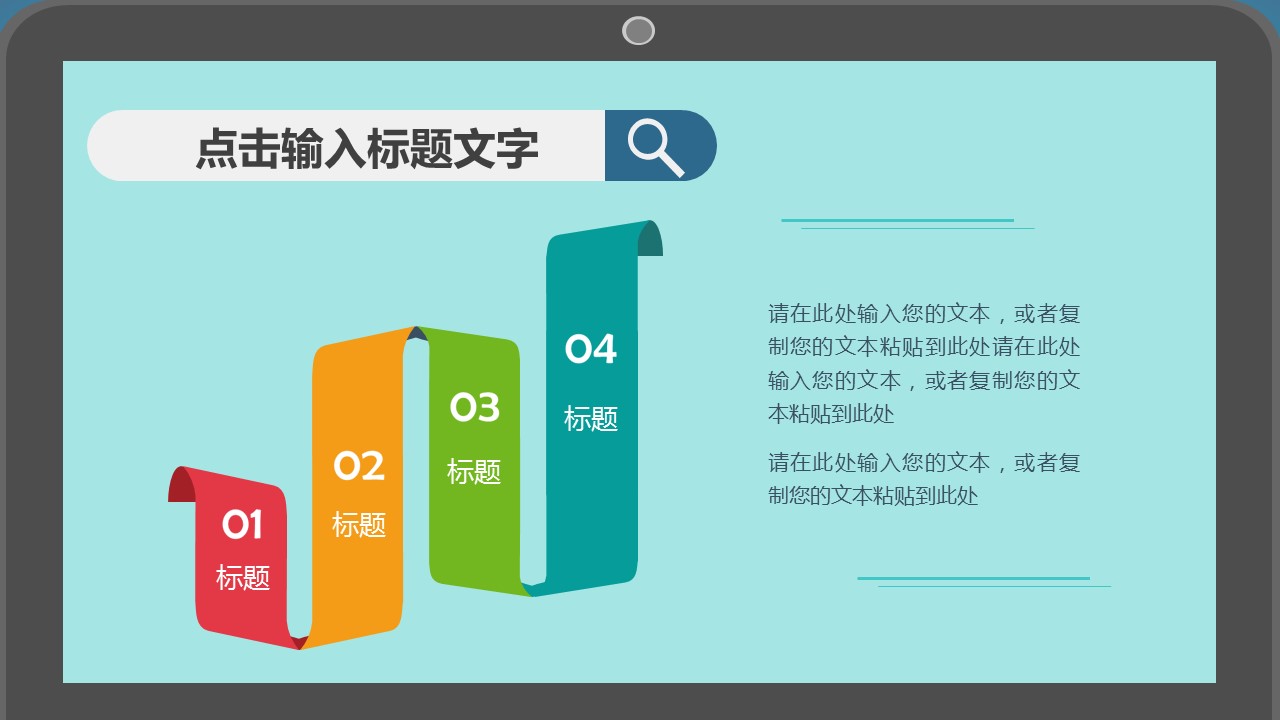 点击输入标题文字

01
标题

02
标题

03
标题

04
标题

请在此处输入您的文本，或者复制您的文本粘贴到此处请在此处输入您的文本，或者复制您的文本粘贴到此处

请在此处输入您的文本，或者复制您的文本粘贴到此处